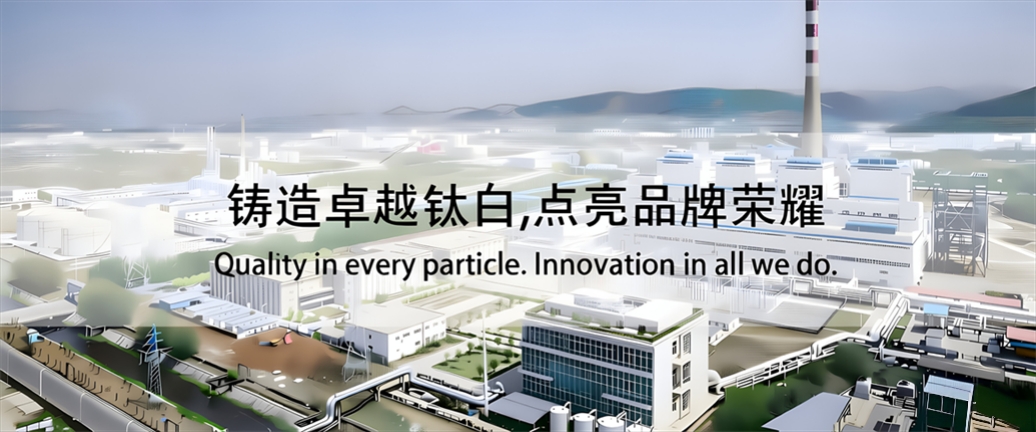 铸造卓越钛白,点亮品牌荣耀

Quality in every particle. Innovation in all we do.